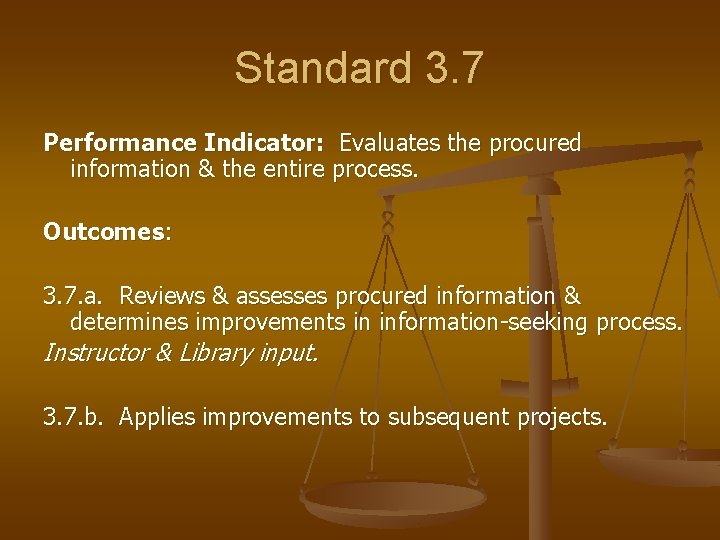 Standard 3.7

Performance Indicator: Evaluates the procured information & the entire process.

Outcomes:

3.7.a. Reviews & assesses procured information & determines improvements in information-seeking process.
Instructor & Library input.

3.7.b. Applies improvements to subsequent projects.